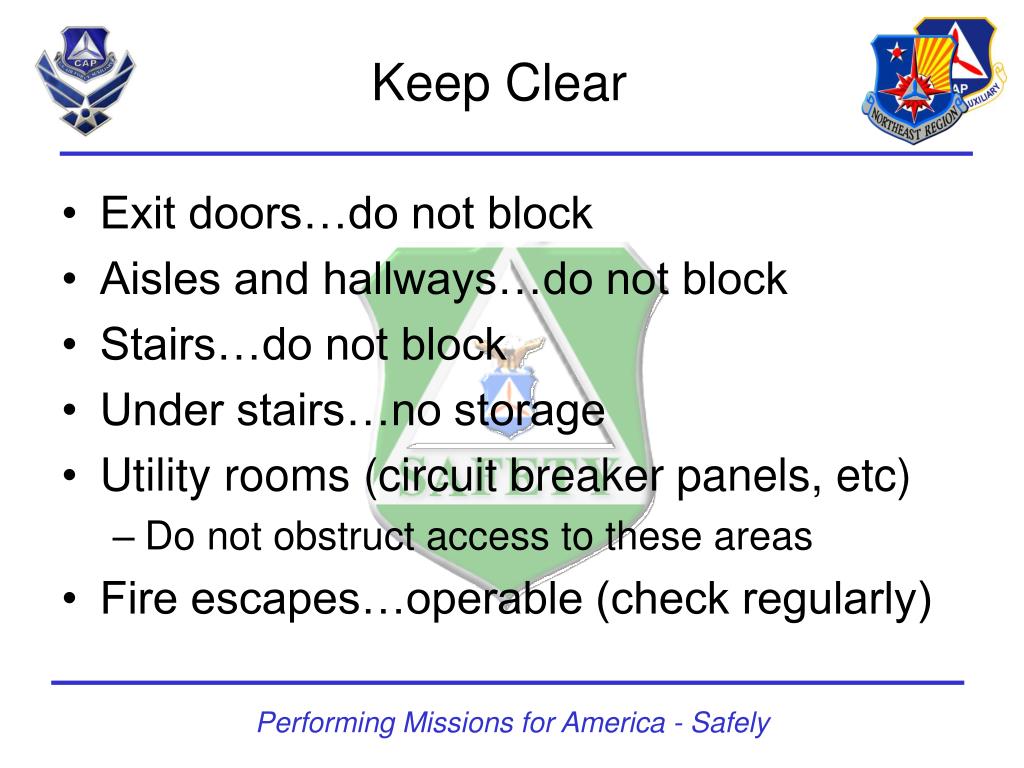 CAP

Keep Clear

CAP
NORTHEAST REGION
AUXILIARY

• Exit doors…do not block
• Aisles and hallways…do not block
• Stairs…do not block
• Under stairs…no storage
• Utility rooms (circuit breaker panels, etc)
– Do not obstruct access to these areas
• Fire escapes…operable (check regularly)

SAFETY

Performing Missions for America - Safely